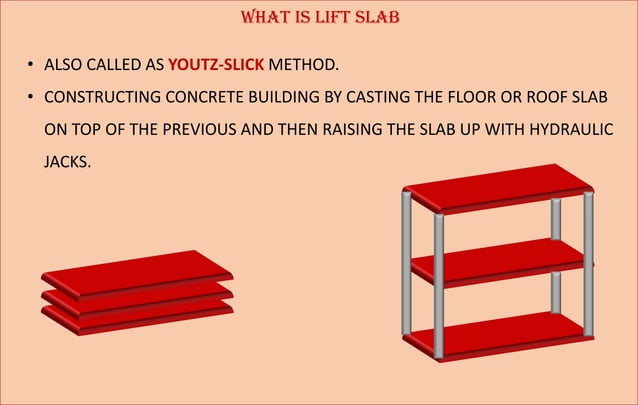 WHAT IS LIFT SLAB

• ALSO CALLED AS YOUTZ-SLICK METHOD.
• CONSTRUCTING CONCRETE BUILDING BY CASTING THE FLOOR OR ROOF SLAB ON TOP OF THE PREVIOUS AND THEN RAISING THE SLAB UP WITH HYDRAULIC JACKS.